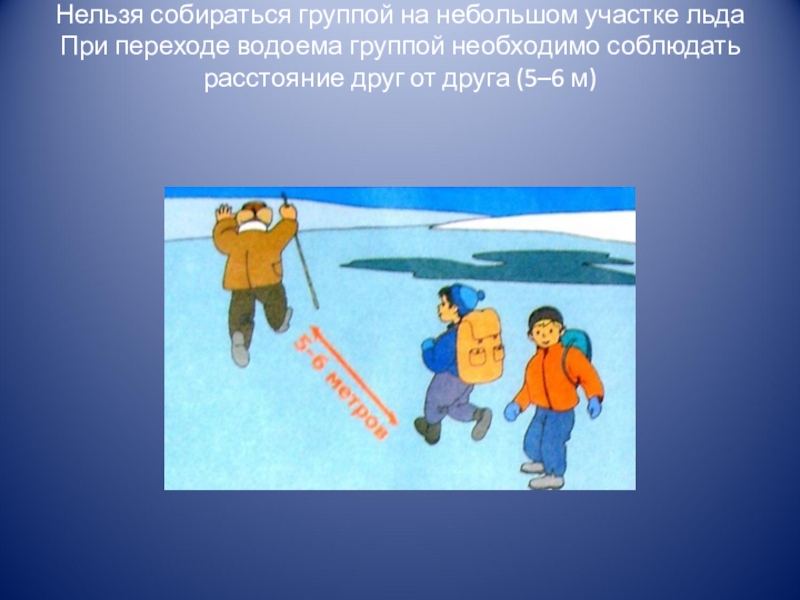 Нельзя собираться группой на небольшом участке льда
При переходе водоема группой необходимо соблюдать расстояние друг от друга (5–6 м)

5-6 метров